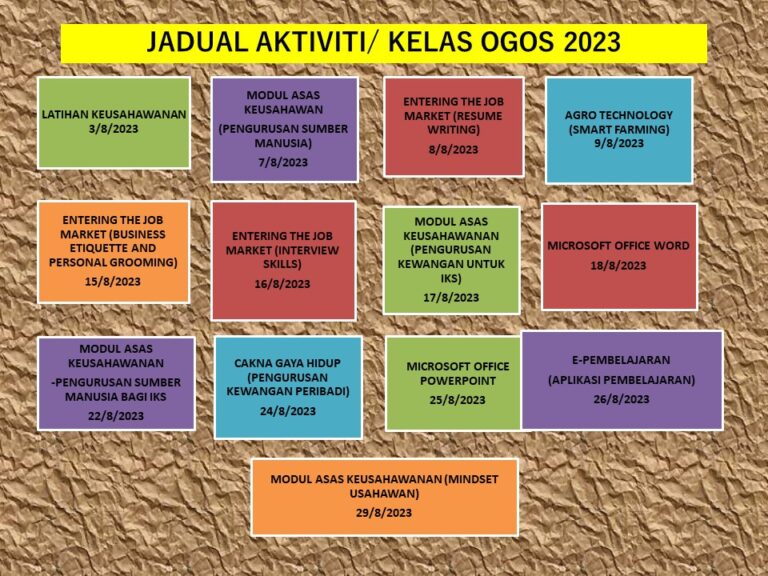 JADUAL AKTIVITI/ KELAS OGOS 2023

LATIHAN KEUSAHAWANAN
3/8/2023

MODUL ASAS KEUSAHAWAN
(PENGURUSAN SUMBER MANUSIA)
7/8/2023

ENTERING THE JOB MARKET (RESUME WRITING)
8/8/2023

AGRO TECHNOLOGY (SMART FARMING)
9/8/2023

ENTERING THE JOB MARKET (BUSINESS ETIQUETTE AND PERSONAL GROOMING)
15/8/2023

ENTERING THE JOB MARKET (INTERVIEW SKILLS)
16/8/2023

MODUL ASAS KEUSAHAWANAN (PENGURUSAN KEWANGAN UNTUK IKS)
17/8/2023

MICROSOFT OFFICE WORD
18/8/2023

MODUL ASAS KEUSAHAWANAN
-PENGURUSAN SUMBER MANUSIA BAGI IKS
22/8/2023

CAKNA GAYA HIDUP (PENGURUSAN KEWANGAN PERIBADI)
24/8/2023

MICROSOFT OFFICE POWERPOINT
25/8/2023

E-PEMBELAJARAN
(APLIKASI PEMBELAJARAN)
26/8/2023

MODUL ASAS KEUSAHAWANAN (MINDSET USAHAWAN)
29/8/2023